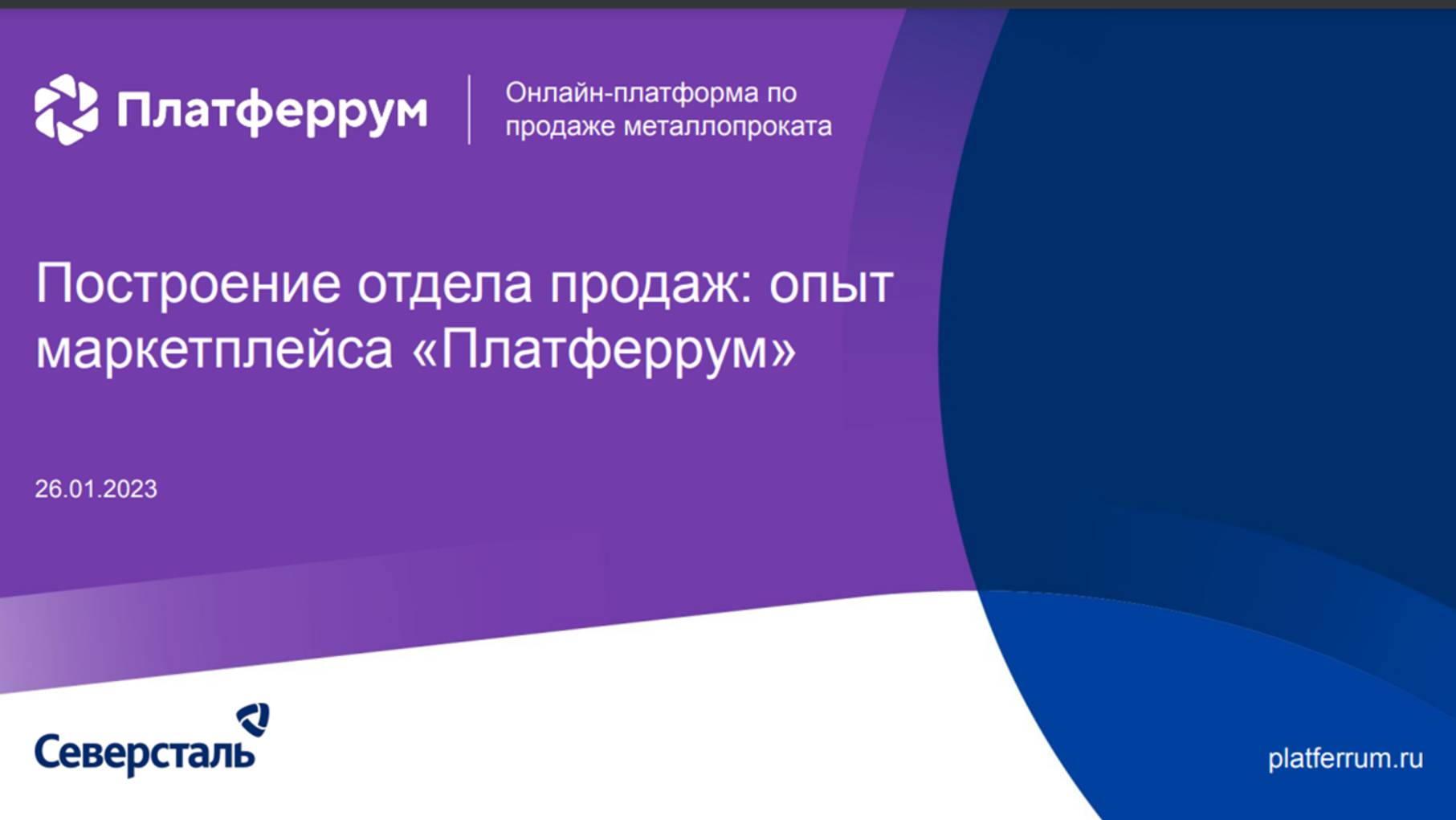 Платферрум

Онлайн-платформа по продаже металлопроката

Построение отдела продаж: опыт маркетплейса «Платферрум»

26.01.2023

Северсталь

platferrum.ru